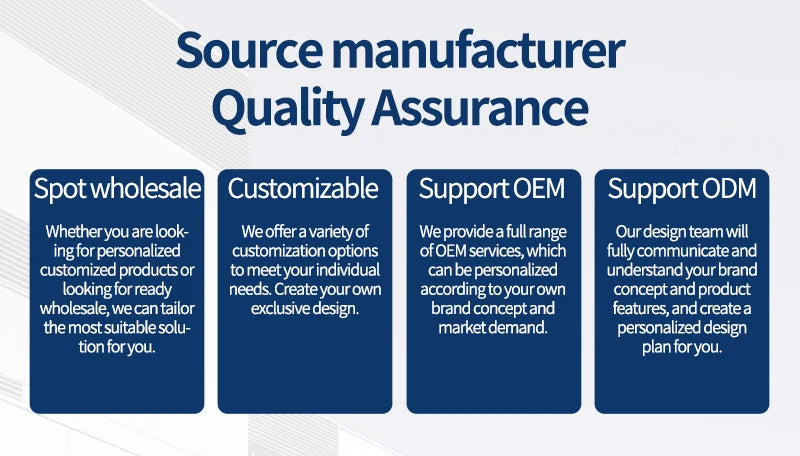 Source manufacturer
Quality Assurance

Spot wholesale

Whether you are looking for personalized customized products or looking for ready wholesale, we can tailor the most suitable solution for you.

Customizable

We offer a variety of customization options to meet your individual needs. Create your own exclusive design.

Support OEM

We provide a full range of OEM services, which can be personalized according to your own brand concept and market demand.

Support ODM

Our design team will fully communicate and understand your brand concept and product features, and create a personalized design plan for you.